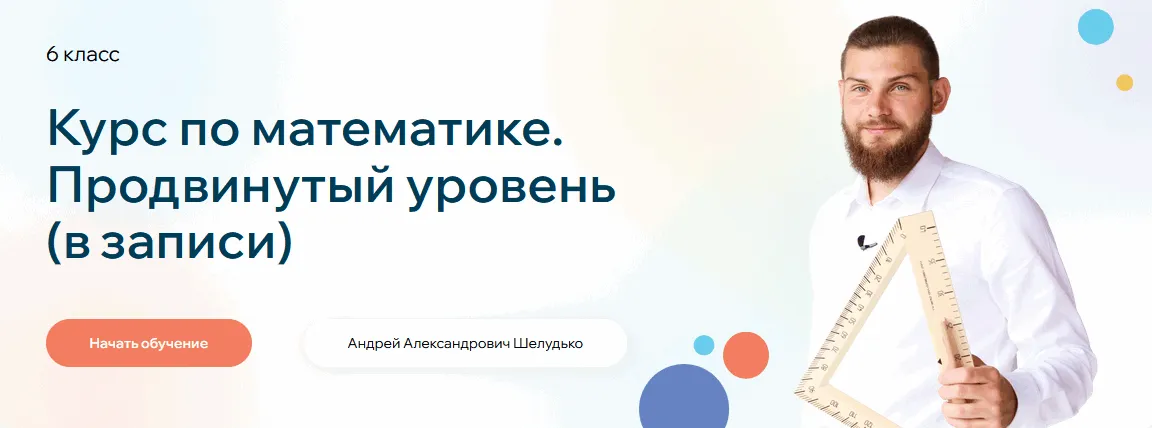 6 класс

Курс по математике. Продвинутый уровень (в записи)

Начать обучение

Андрей Александрович Шелудько